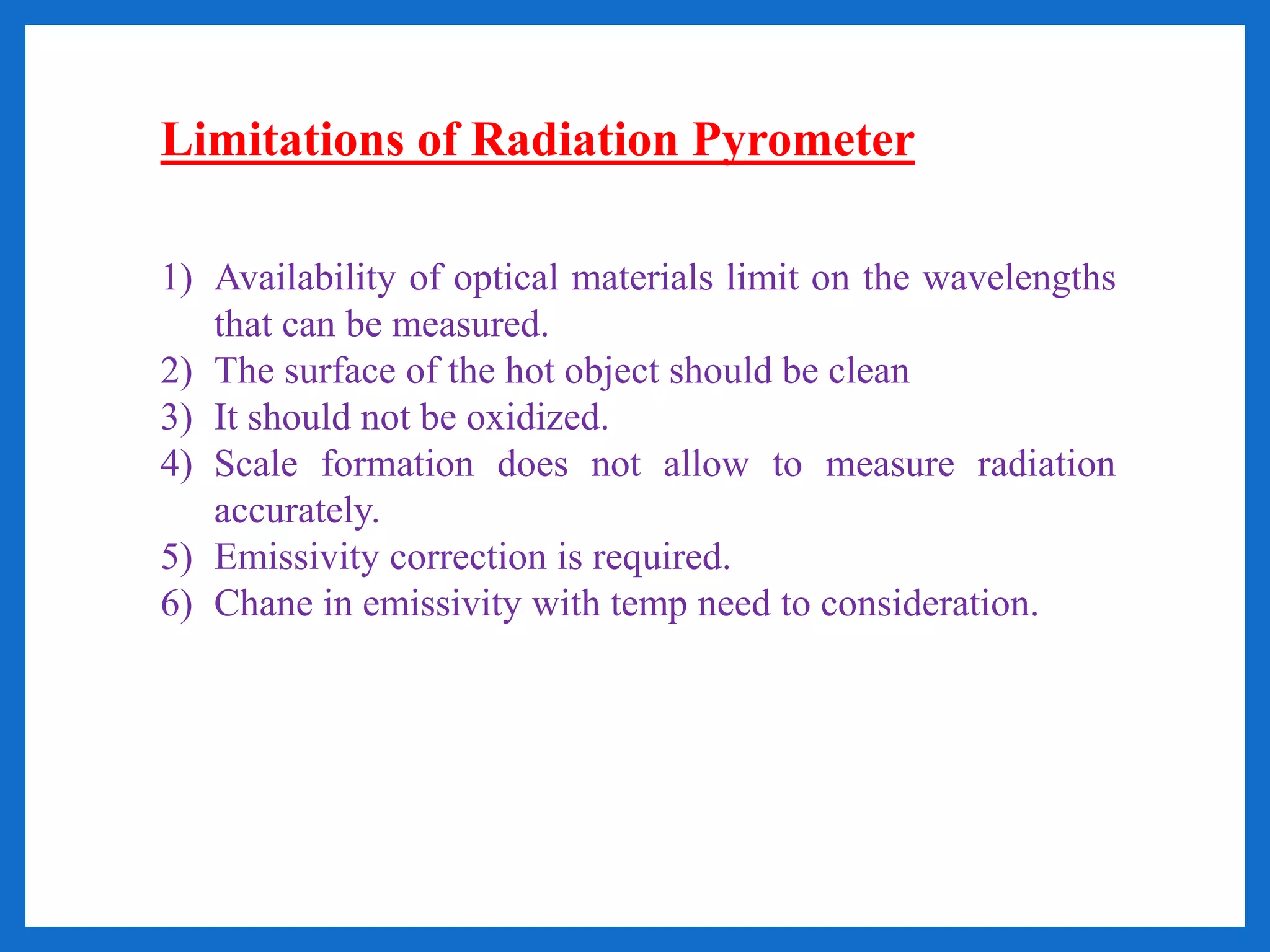 Limitations of Radiation Pyrometer

1) Availability of optical materials limit on the wavelengths that can be measured.
2) The surface of the hot object should be clean
3) It should not be oxidized.
4) Scale formation does not allow to measure radiation accurately.
5) Emissivity correction is required.
6) Chane in emissivity with temp need to consideration.